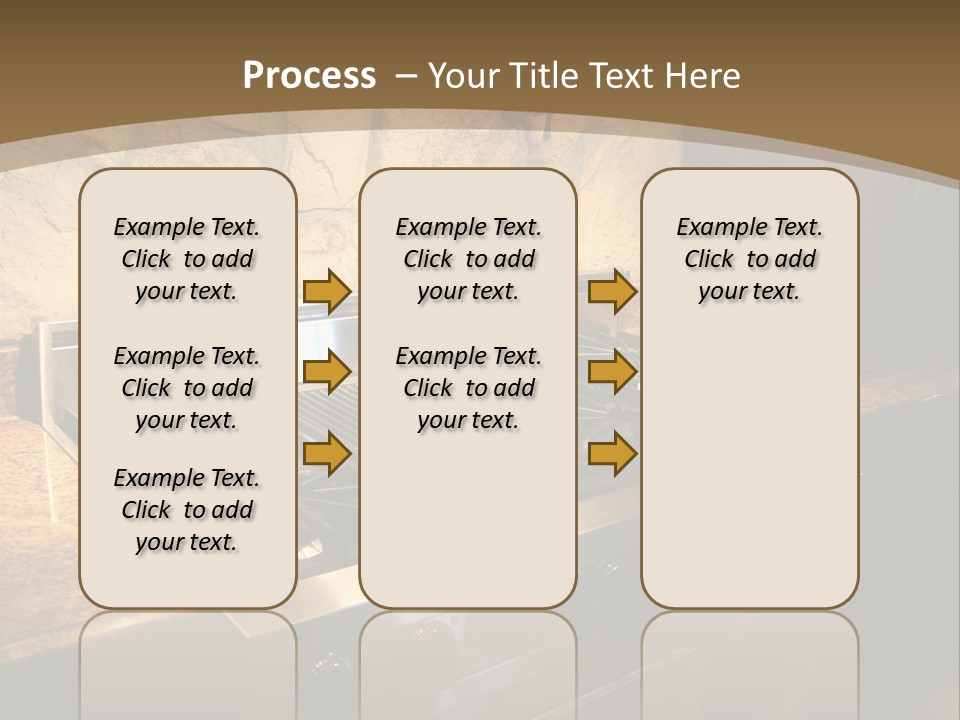 Process – Your Title Text Here

Example Text. Click to add your text.

Example Text. Click to add your text.

Example Text. Click to add your text.

Example Text. Click to add your text.

Example Text. Click to add your text.

Example Text. Click to add your text.